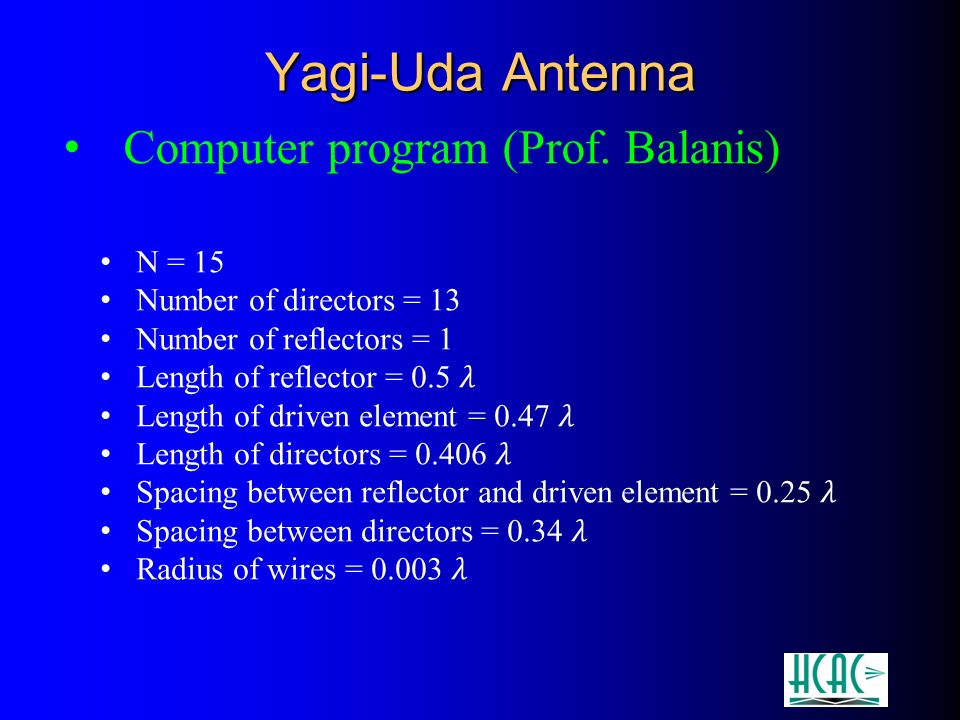 Yagi-Uda Antenna

• Computer program (Prof. Balanis)

• N = 15
• Number of directors = 13
• Number of reflectors = 1
• Length of reflector = 0.5 $\lambda$
• Length of driven element = 0.47 $\lambda$
• Length of directors = 0.406 $\lambda$
• Spacing between reflector and driven element = 0.25 $\lambda$
• Spacing between directors = 0.34 $\lambda$
• Radius of wires = 0.003 $\lambda$

HCAC